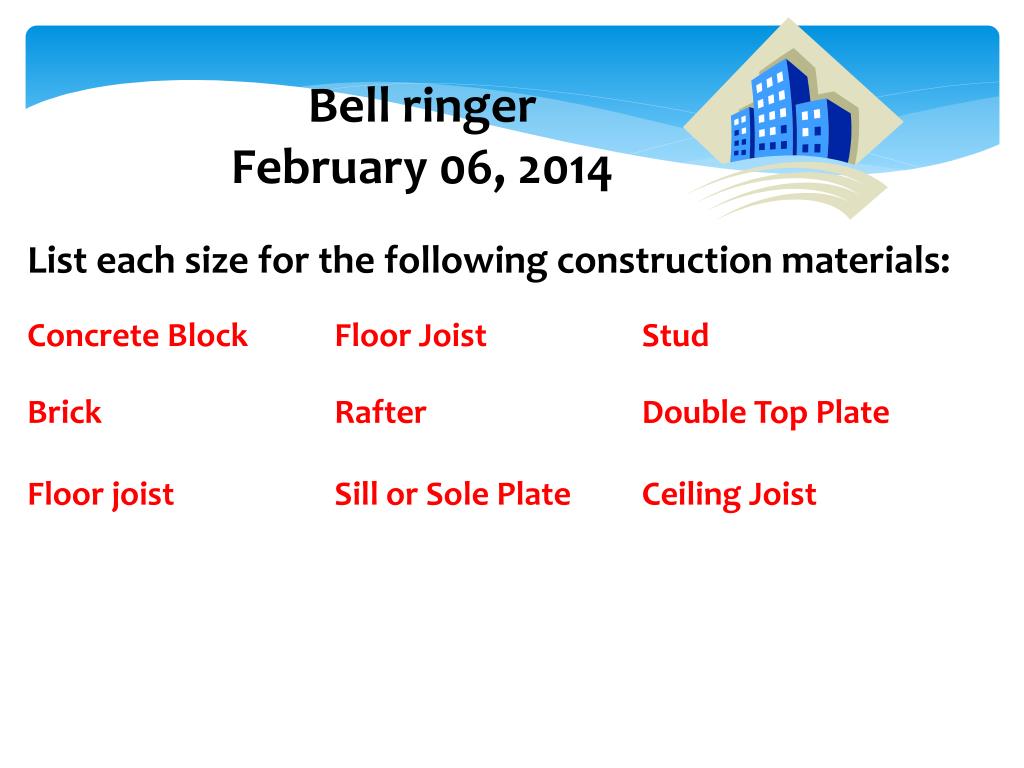 Bell ringer
February 06, 2014

List each size for the following construction materials:

Concrete Block

Brick

Floor joist

Floor Joist

Rafter

Sill or Sole Plate

Stud

Double Top Plate

Ceiling Joist